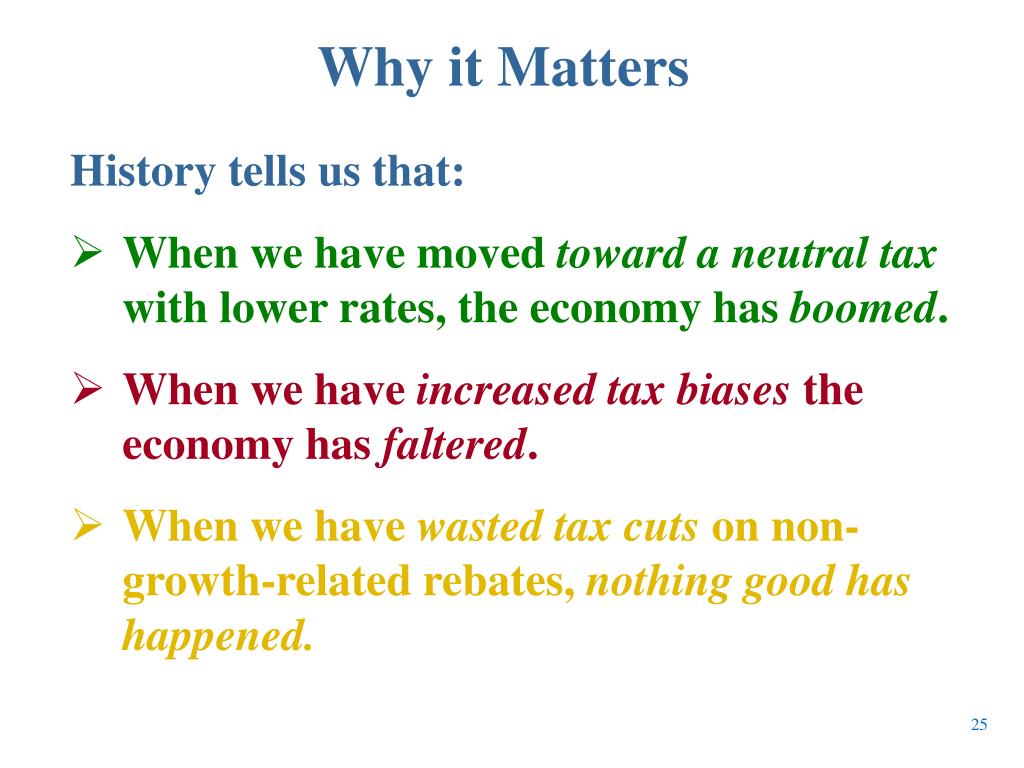 Why it Matters

History tells us that:

➢ When we have moved toward a neutral tax with lower rates, the economy has boomed.

➢ When we have increased tax biases the economy has faltered.

➢ When we have wasted tax cuts on non-growth-related rebates, nothing good has happened.

25